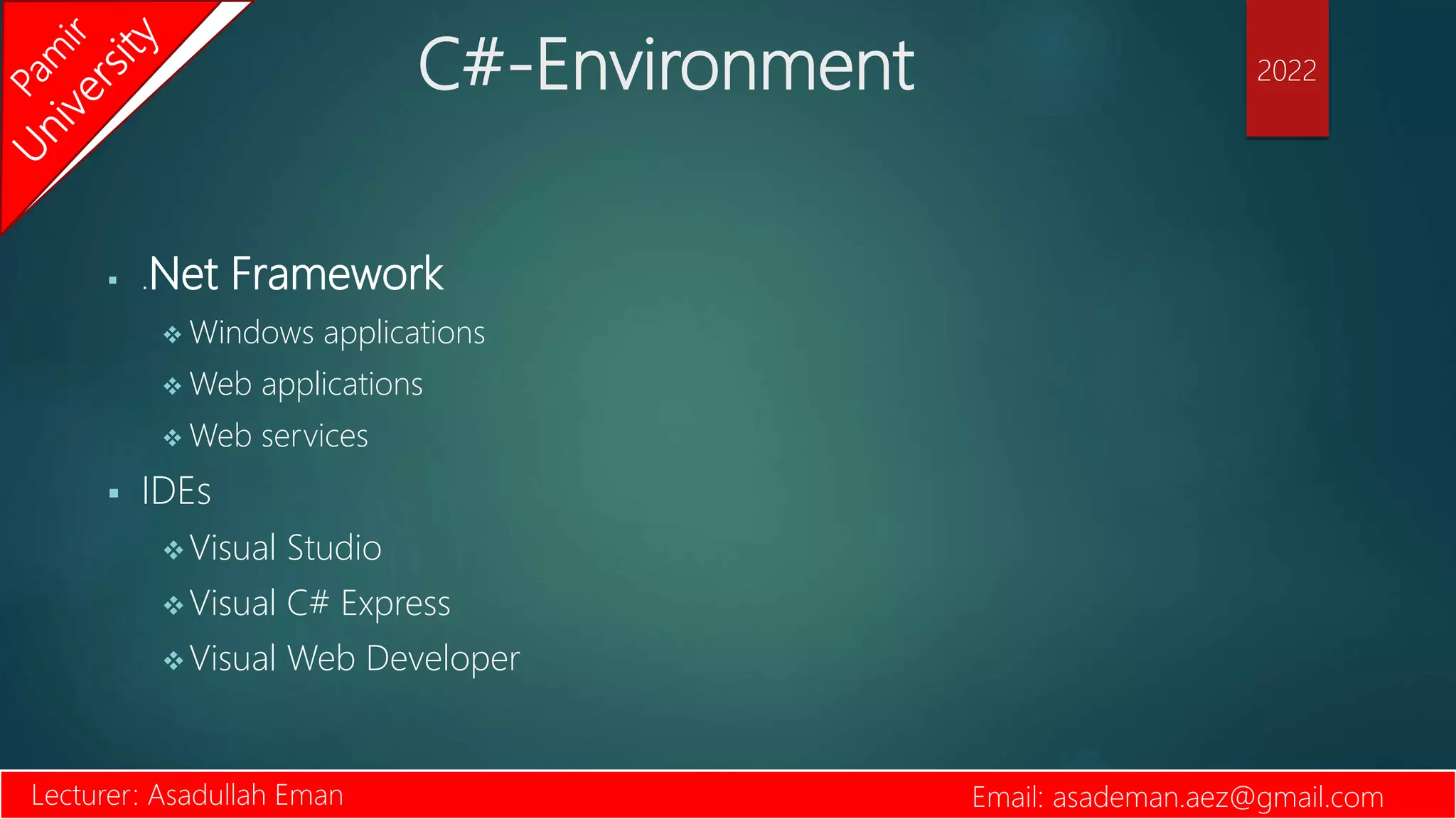 Pamir University

C#-Environment

2022

▪ .Net Framework
❖ Windows applications
❖ Web applications
❖ Web services
▪ IDEs
❖ Visual Studio
❖ Visual C# Express
❖ Visual Web Developer

Lecturer: Asadullah Eman

Email: asademan.aez@gmail.com